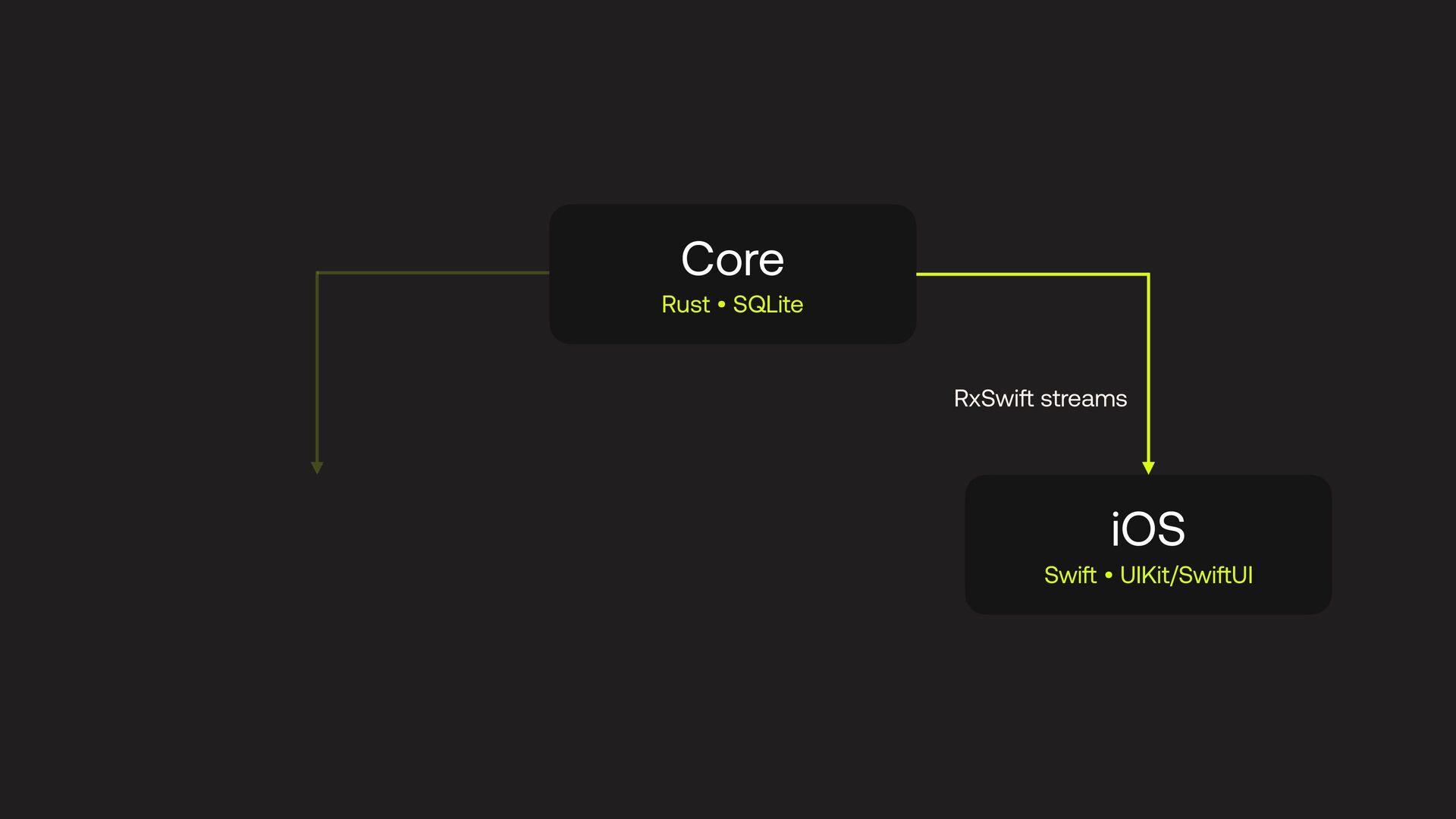 Core
Rust • SQLite

RxSwift streams

iOS
Swift • UIKit/SwiftUI